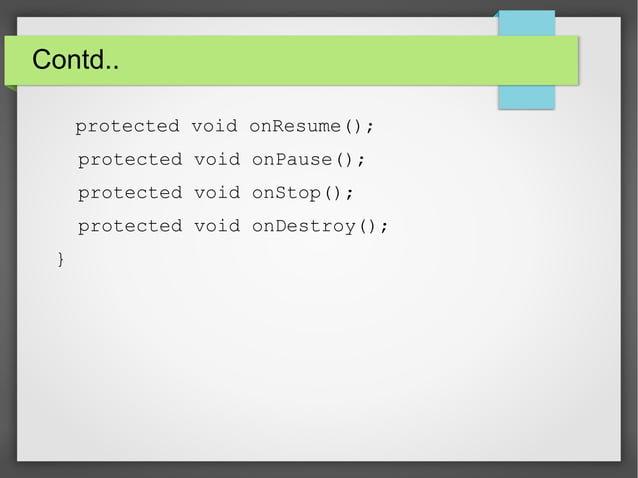 Contd..

protected void onResume();
protected void onPause();
protected void onStop();
protected void onDestroy();
}